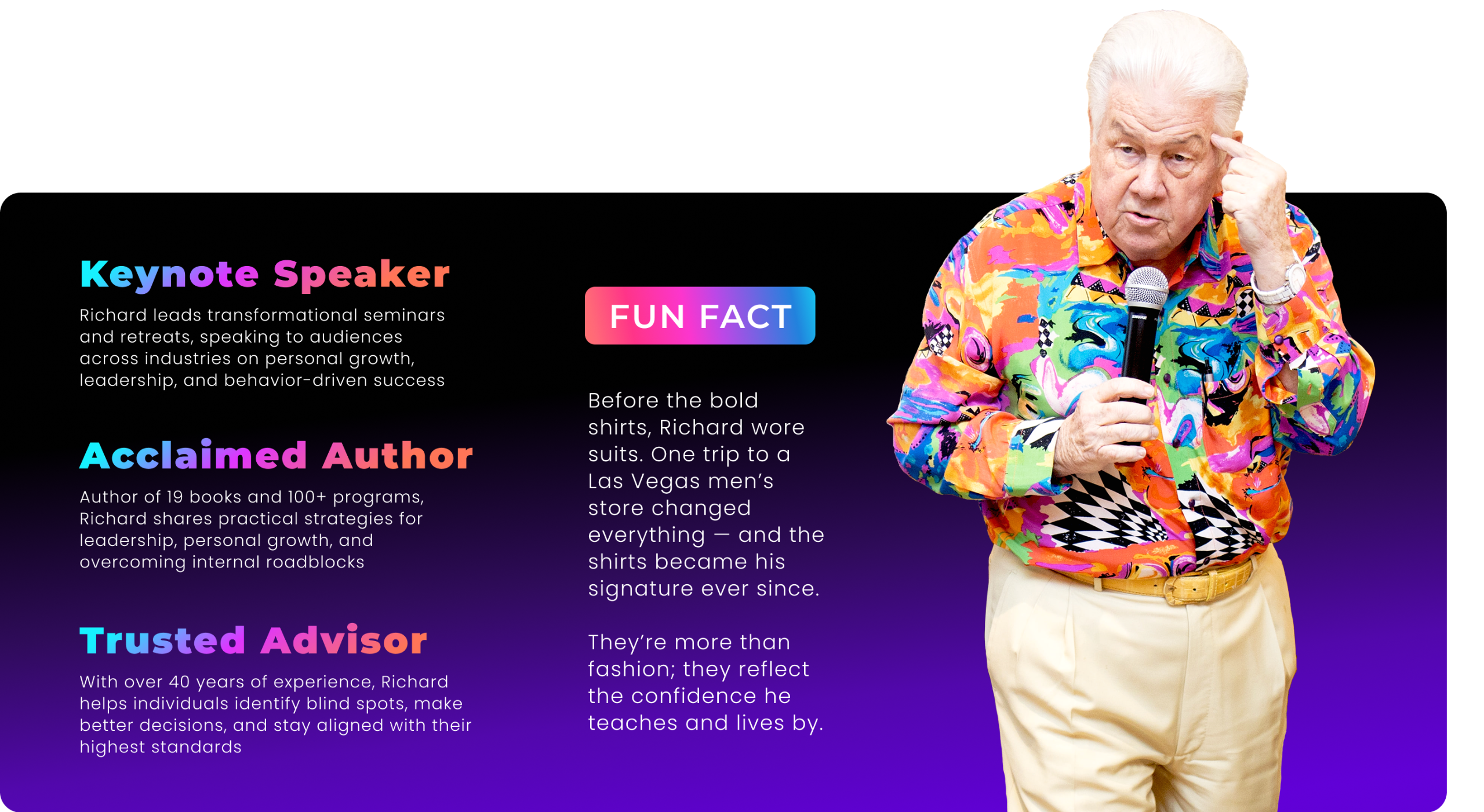 Keynote Speaker

Richard leads transformational seminars and retreats, speaking to audiences across industries on personal growth, leadership, and behavior-driven success

Acclaimed Author

Author of 19 books and 100+ programs, Richard shares practical strategies for leadership, personal growth, and overcoming internal roadblocks

Trusted Advisor

With over 40 years of experience, Richard helps individuals identify blind spots, make better decisions, and stay aligned with their highest standards

FUN FACT

Before the bold shirts, Richard wore suits. One trip to a Las Vegas men's store changed everything — and the shirts became his signature ever since.

They're more than fashion; they reflect the confidence he teaches and lives by.